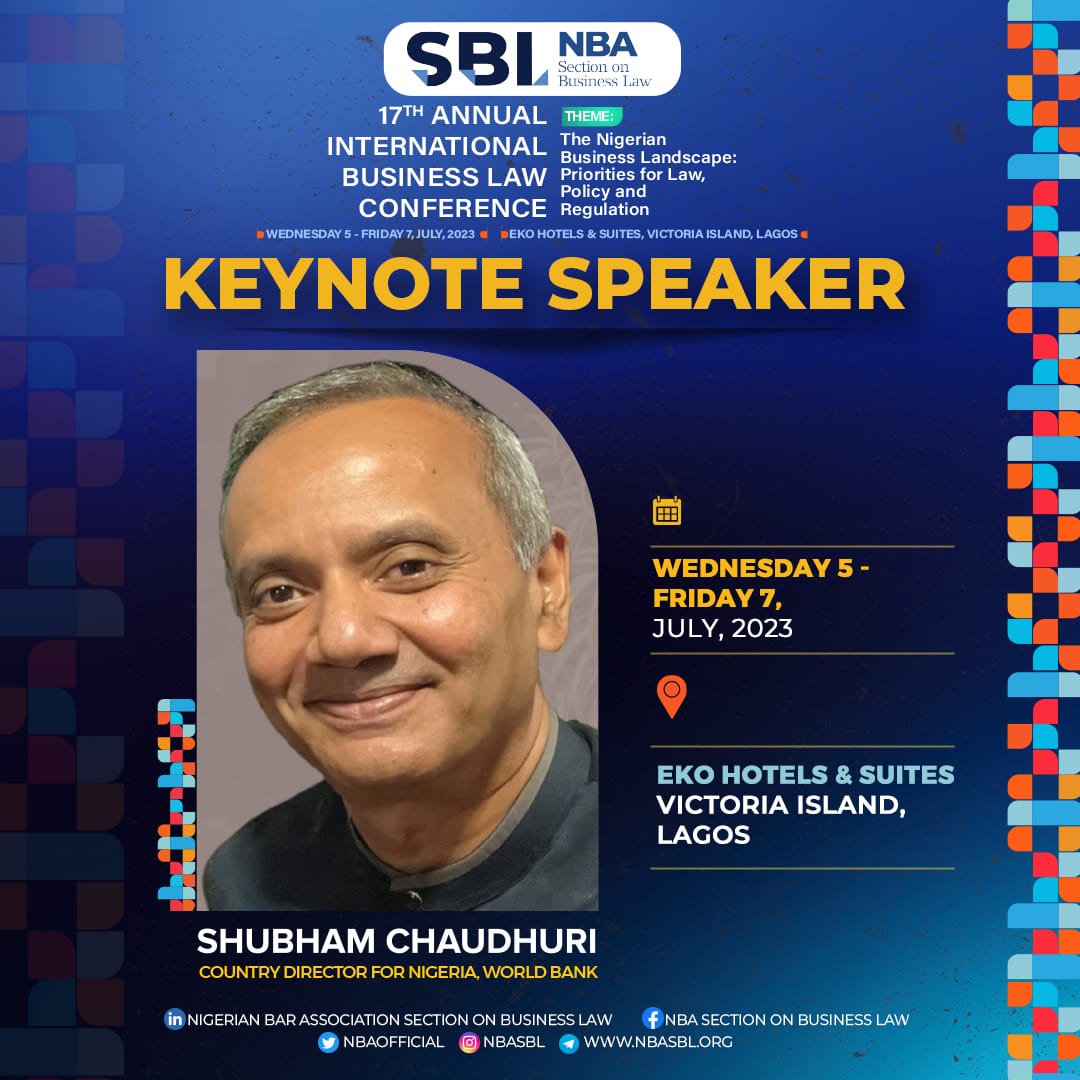 SBL NBA Section on Business Law

17TH ANNUAL INTERNATIONAL BUSINESS LAW CONFERENCE

THEME:
The Nigerian Business Landscape: Priorities for Law, Policy and Regulation

WEDNESDAY 5 - FRIDAY 7, JULY, 2023

EKO HOTELS & SUITES, VICTORIA ISLAND, LAGOS

KEYNOTE SPEAKER

WEDNESDAY 5 - FRIDAY 7, JULY, 2023

EKO HOTELS & SUITES VICTORIA ISLAND, LAGOS

SHUBHAM CHAUDHURI
COUNTRY DIRECTOR FOR NIGERIA, WORLD BANK

NIGERIAN BAR ASSOCIATION SECTION ON BUSINESS LAW
NBA SECTION ON BUSINESS LAW
NBAOFFICIAL
NBASBL
WWW.NBASBL.ORG